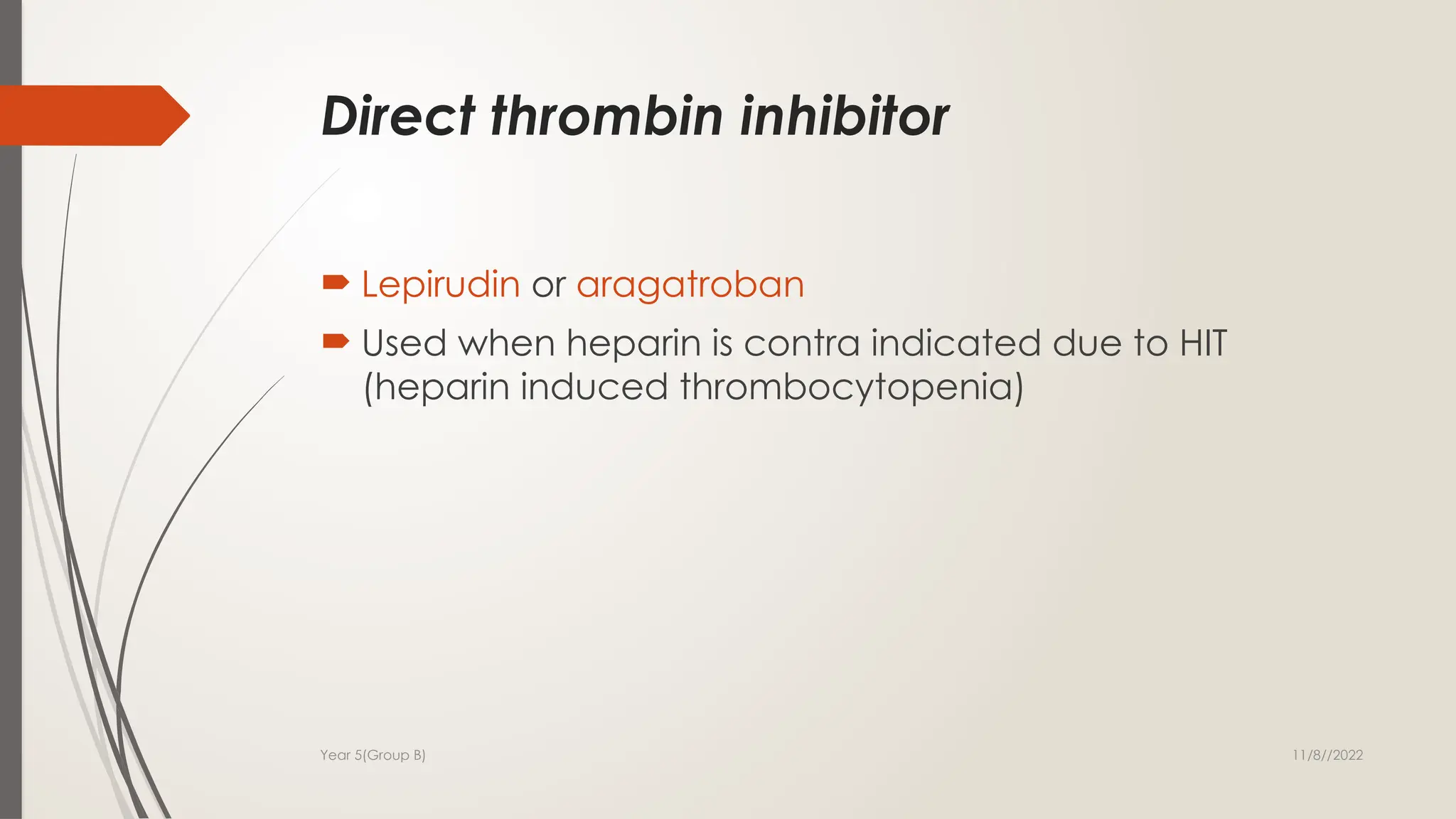 Direct thrombin inhibitor

Lepirudin or aragatroban

Used when heparin is contra indicated due to HIT (heparin induced thrombocytopenia)

Year 5(Group B)

11/8//2022